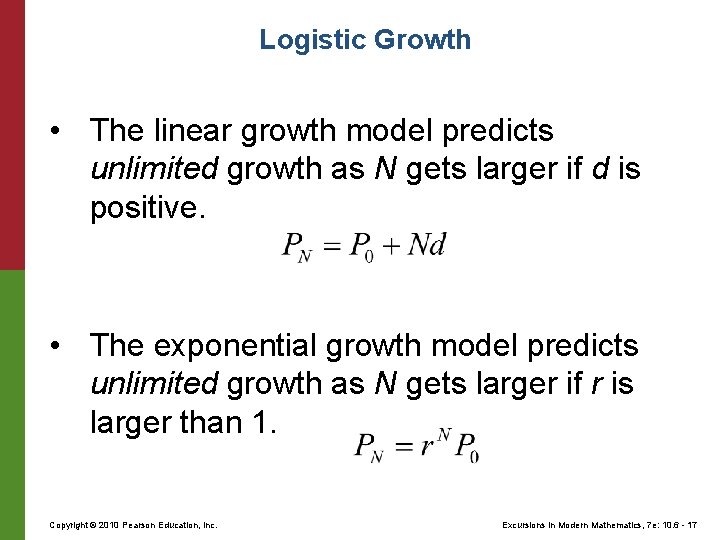 Logistic Growth

• The linear growth model predicts unlimited growth as N gets larger if d is positive.

$P_N = P_0 + Nd$

• The exponential growth model predicts unlimited growth as N gets larger if r is larger than 1.

$P_N = r^N P_0$

Copyright © 2010 Pearson Education, Inc.

Excursions in Modern Mathematics, 7e: 10.6 - 17